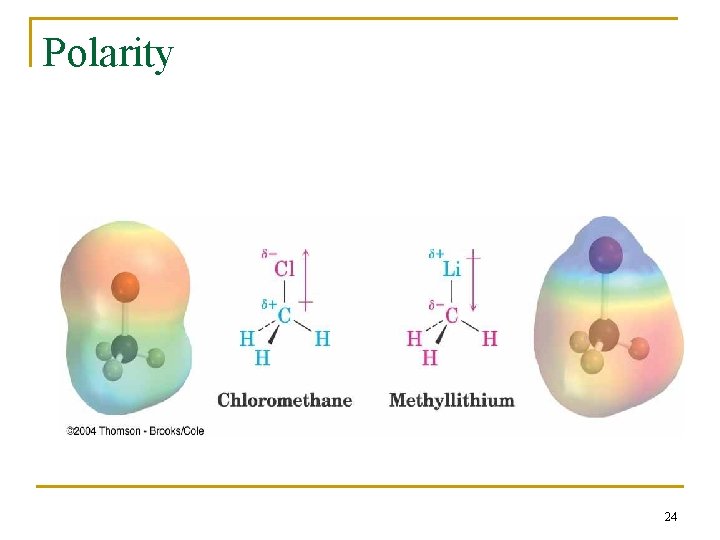 Polarity

$\delta-$
Cl
$\delta+$
C
H H
H

Chloromethane

$\delta+$
Li
$\delta-$
C
H H
H

Methyllithium

©2004 Thomson - Brooks/Cole

24